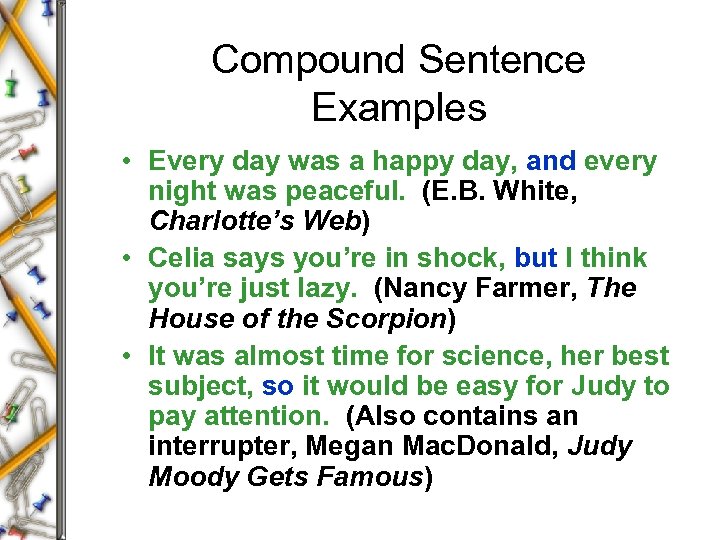 Compound Sentence Examples

• Every day was a happy day, and every night was peaceful. (E.B. White, Charlotte's Web)

• Celia says you're in shock, but I think you're just lazy. (Nancy Farmer, The House of the Scorpion)

• It was almost time for science, her best subject, so it would be easy for Judy to pay attention. (Also contains an interrupter, Megan MacDonald, Judy Moody Gets Famous)